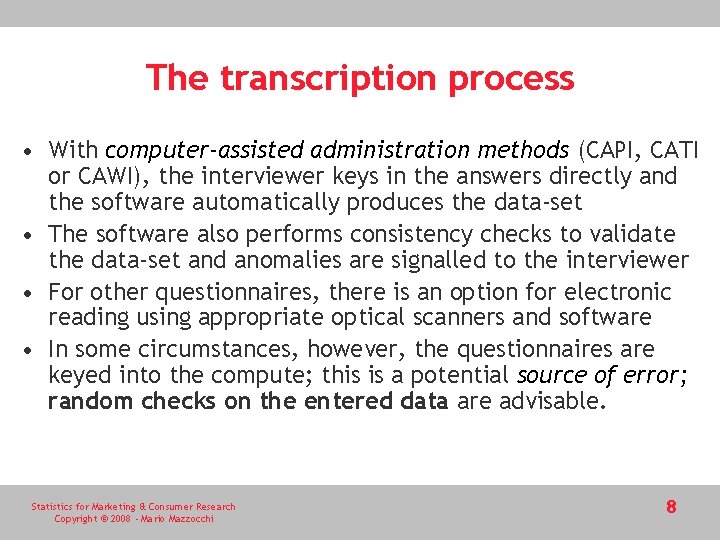 The transcription process

• With computer-assisted administration methods (CAPI, CATI or CAWI), the interviewer keys in the answers directly and the software automatically produces the data-set

• The software also performs consistency checks to validate the data-set and anomalies are signalled to the interviewer

• For other questionnaires, there is an option for electronic reading using appropriate optical scanners and software

• In some circumstances, however, the questionnaires are keyed into the compute; this is a potential source of error; random checks on the entered data are advisable.

Statistics for Marketing & Consumer Research
Copyright © 2008 - Mario Mazzocchi

8